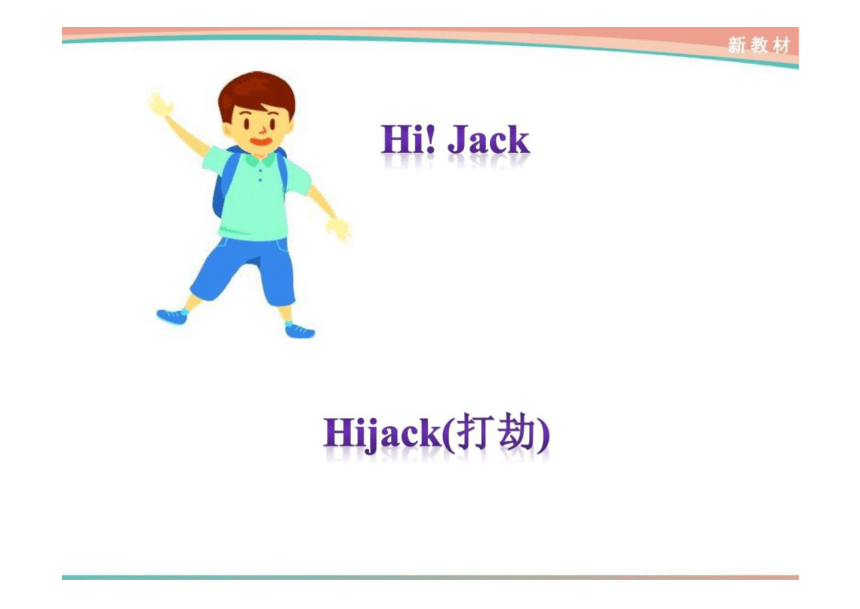 新教材

Hi! Jack

Hijack(打劫)